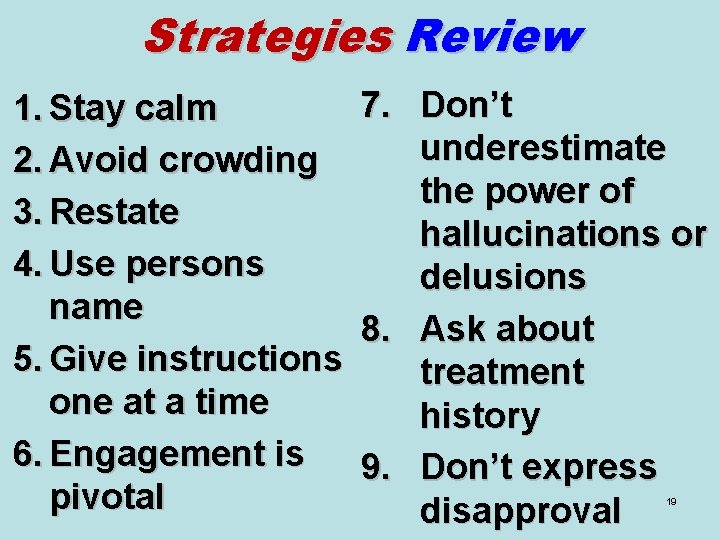 Strategies Review

1. Stay calm
2. Avoid crowding
3. Restate
4. Use persons name
5. Give instructions one at a time
6. Engagement is pivotal

7. Don’t underestimate the power of hallucinations or delusions
8. Ask about treatment history
9. Don’t express disapproval

19